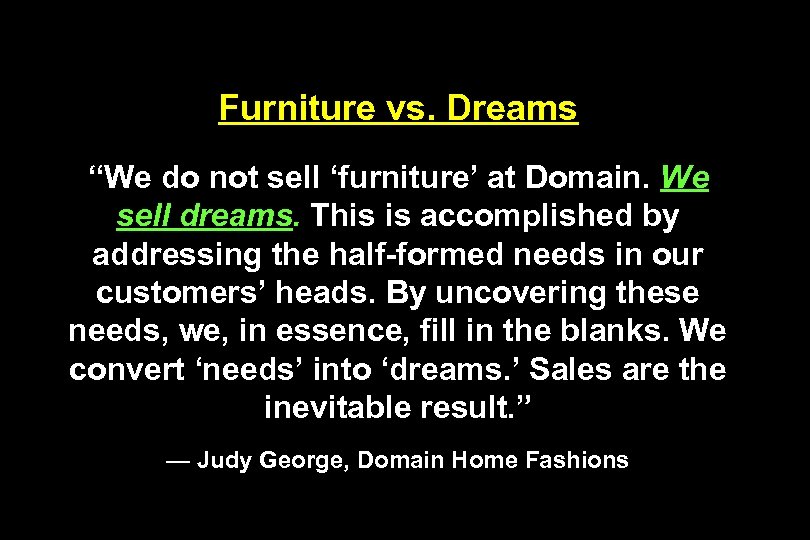 Furniture vs. Dreams

“We do not sell ‘furniture’ at Domain. We sell dreams. This is accomplished by addressing the half-formed needs in our customers’ heads. By uncovering these needs, we, in essence, fill in the blanks. We convert ‘needs’ into ‘dreams.’ Sales are the inevitable result.”

— Judy George, Domain Home Fashions